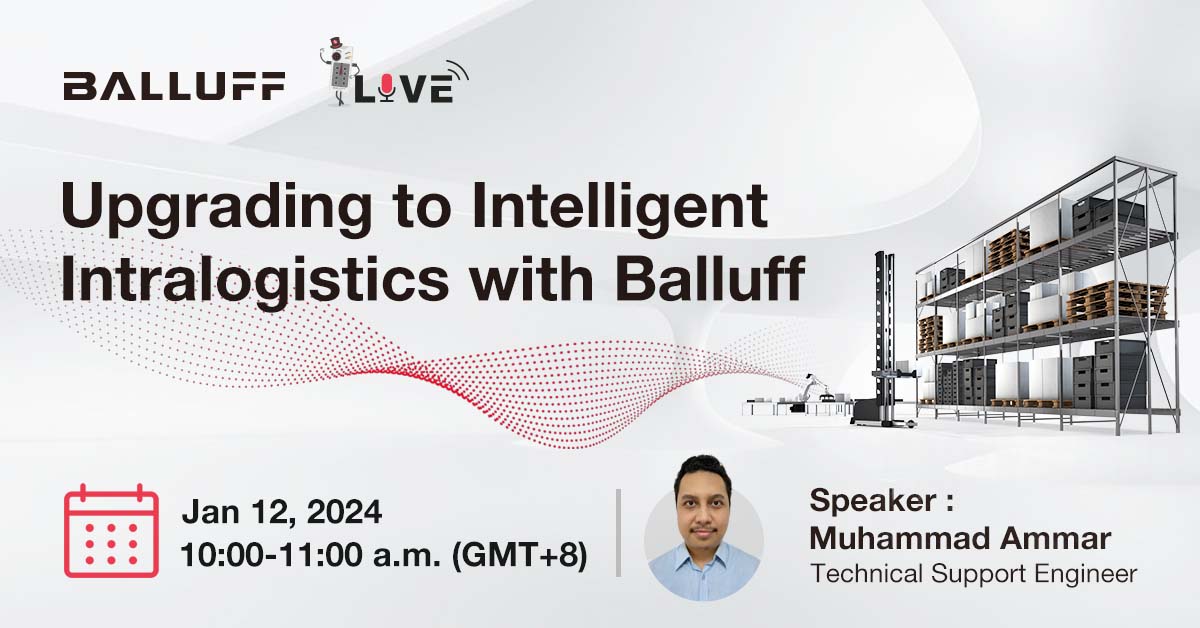 BALLUFF LIVE

Upgrading to Intelligent Intralogistics with Balluff

Jan 12, 2024
10:00-11:00 a.m. (GMT+8)

Speaker :
Muhammad Ammar
Technical Support Engineer